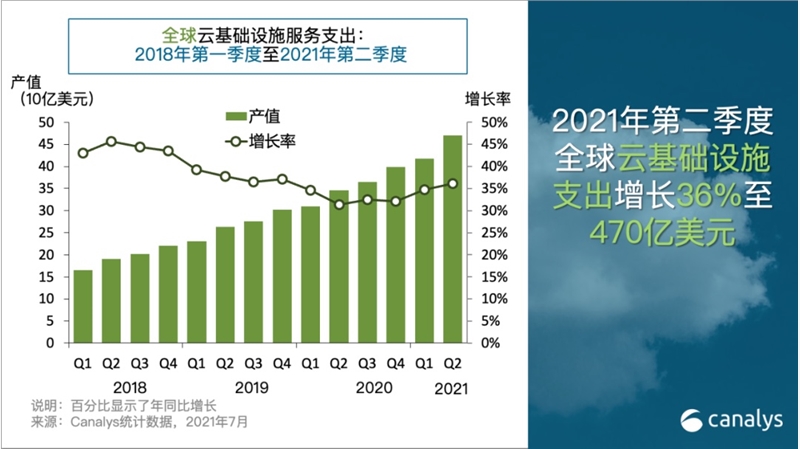 全球云基础设施服务支出：
2018年第一季度至2021年第二季度

产值
（10亿美元）

增长率

产值
增长率

50
45
40
35
30
25
20
15
10
5
0

50%
45%
40%
35%
30%
25%
20%
15%
10%
5%
0%

Q1 Q2 Q3 Q4 Q1 Q2 Q3 Q4 Q1 Q2 Q3 Q4 Q1 Q2
2018 2019 2020 2021

说明：百分比显示了年同比增长
来源：Canalys统计数据，2021年7月

2021年第二季度全球云基础设施支出增长36%至470亿美元

canalys